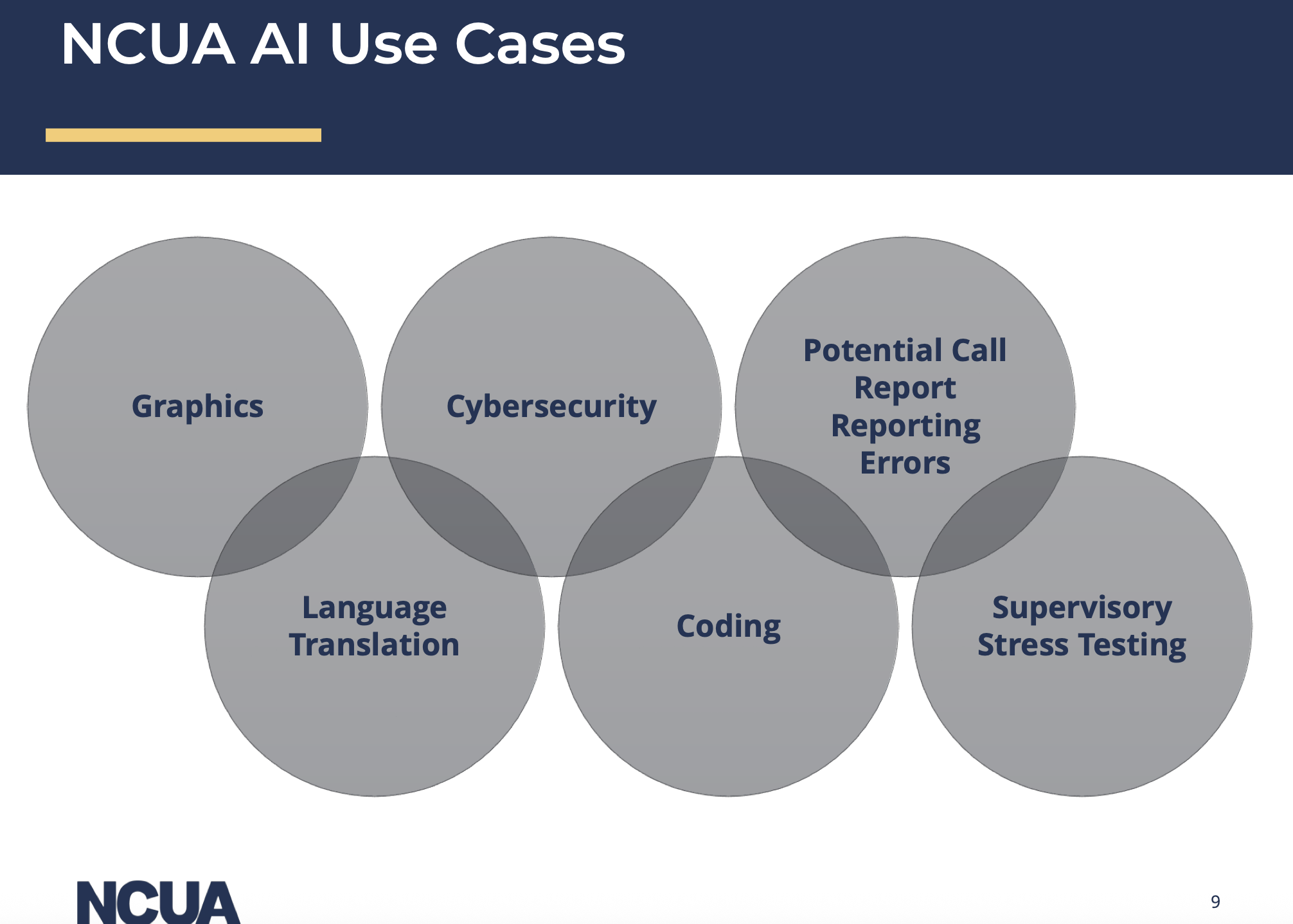 NCUA AI Use Cases

Graphics

Cybersecurity

Potential Call Report Reporting Errors

Language Translation

Coding

Supervisory Stress Testing

NCUA

9